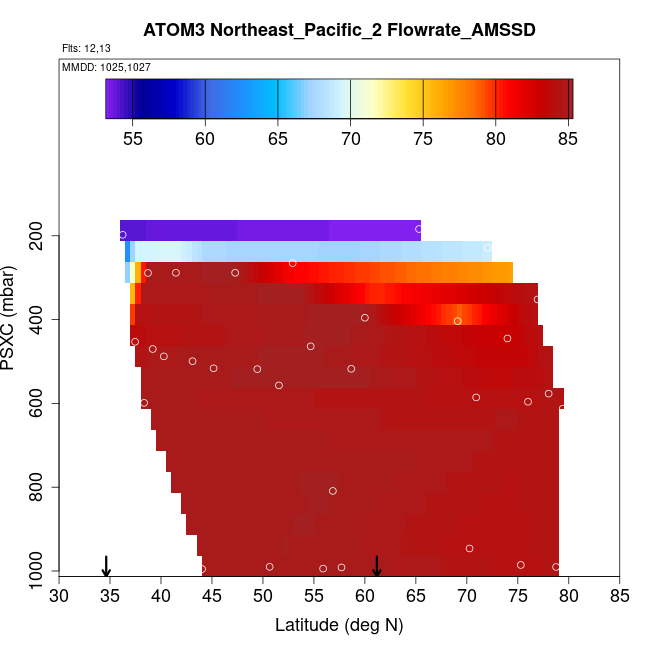 ATOM3 Northeast_Pacific_2 Flowrate_AMSSD

Flts: 12,13

MMDD: 1025,1027

55 60 65 70 75 80 85

PSXC (mbar)

200
400
600
800
1000

30 35 40 45 50 55 60 65 70 75 80 85

Latitude (deg N)